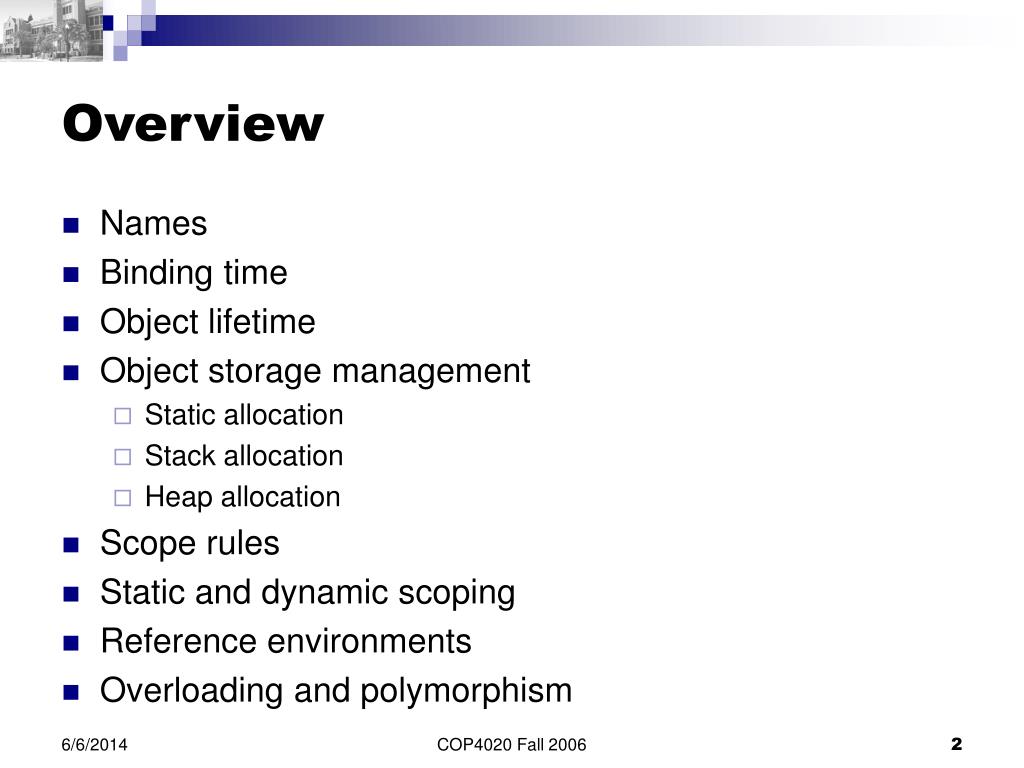 Overview

Names
Binding time
Object lifetime
Object storage management
Static allocation
Stack allocation
Heap allocation
Scope rules
Static and dynamic scoping
Reference environments
Overloading and polymorphism

6/6/2014

COP4020 Fall 2006

2